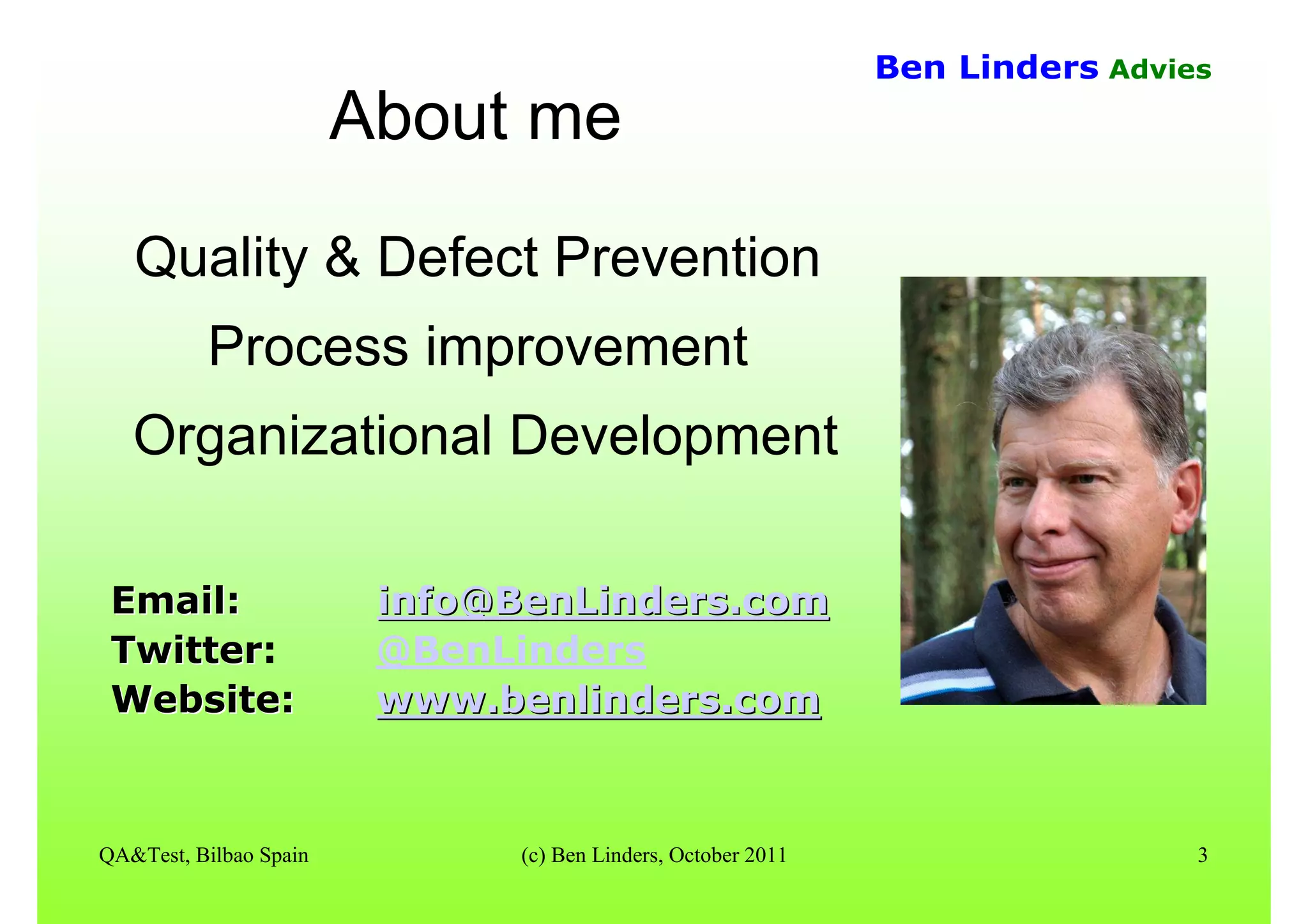 Ben Linders Advies

About me

Quality & Defect Prevention

Process improvement

Organizational Development

Email: info@BenLinders.com
Twitter: @BenLinders
Website: www.benlinders.com

QA&Test, Bilbao Spain (c) Ben Linders, October 2011 3